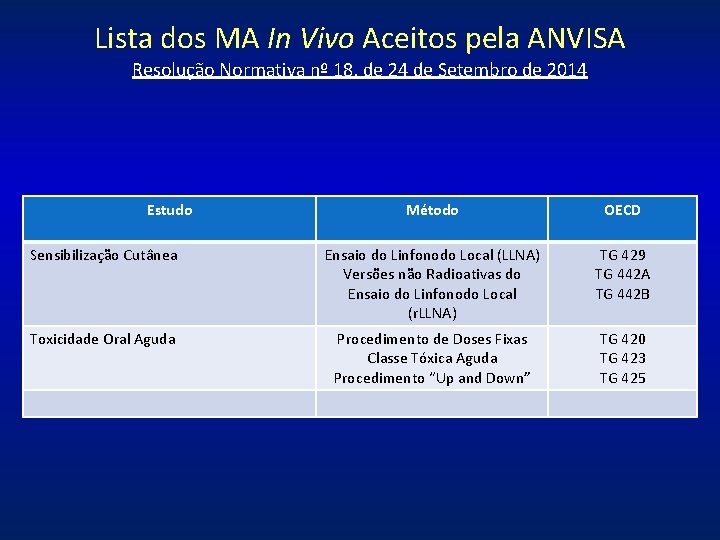 Lista dos MA In Vivo Aceitos pela ANVISA

Resolução Normativa nº 18, de 24 de Setembro de 2014

| Estudo | Método | OECD |
|---|---|---|
| Sensibilização Cutânea | Ensaio do Linfonodo Local (LLNA) Versões não Radioativas do Ensaio do Linfonodo Local (rLLNA) | TG 429 TG 442A TG 442B |
| Toxicidade Oral Aguda | Procedimento de Doses Fixas Classe Tóxica Aguda Procedimento "Up and Down" | TG 420 TG 423 TG 425 |
| | | |